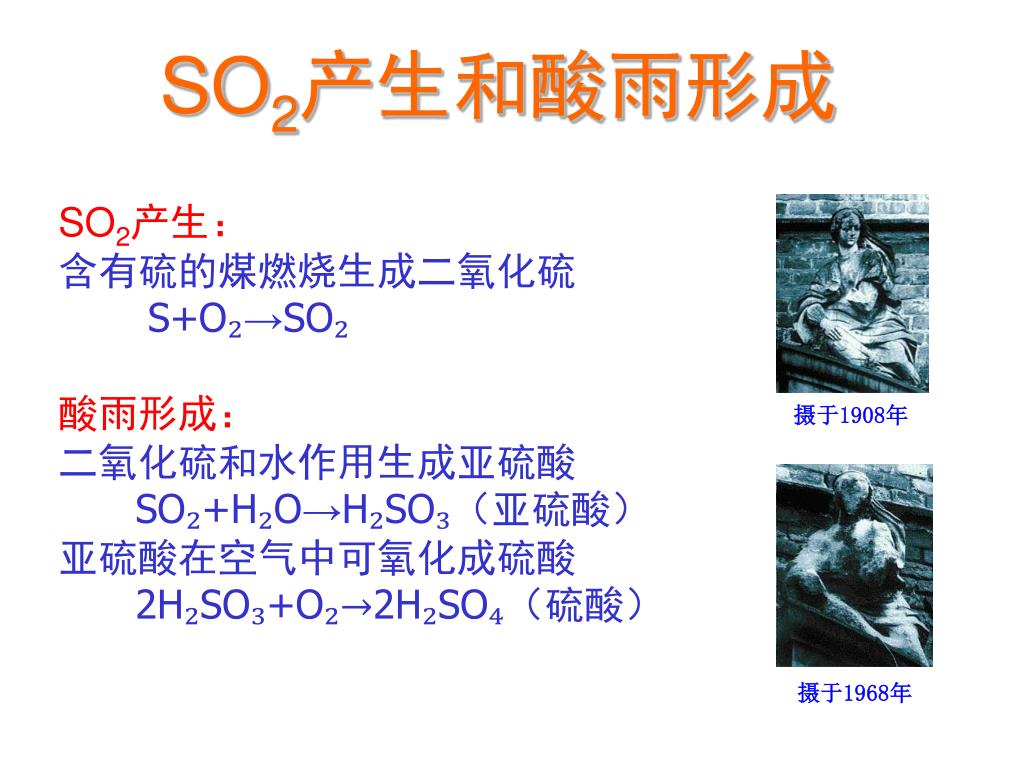 $SO_2$产生和酸雨形成

$SO_2$产生：
含有硫的煤燃烧生成二氧化硫
$S+O_2 \rightarrow SO_2$

酸雨形成：
二氧化硫和水作用生成亚硫酸
$SO_2+H_2O \rightarrow H_2SO_3$（亚硫酸）
亚硫酸在空气中可氧化成硫酸
$2H_2SO_3+O_2 \rightarrow 2H_2SO_4$（硫酸）

摄于1908年

摄于1968年